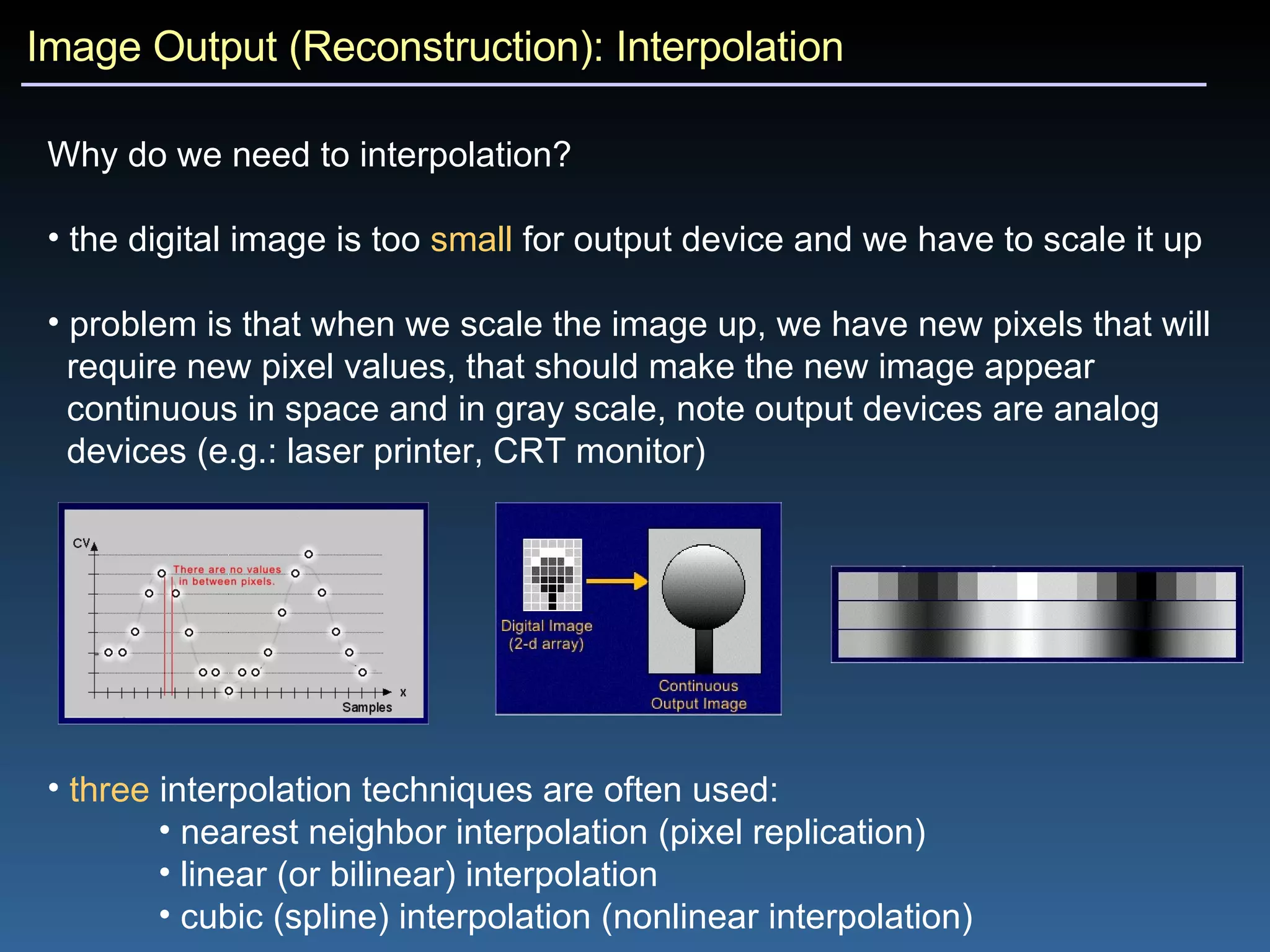 Image Output (Reconstruction): Interpolation

Why do we need to interpolation?

• the digital image is too small for output device and we have to scale it up

• problem is that when we scale the image up, we have new pixels that will require new pixel values, that should make the new image appear continuous in space and in gray scale, note output devices are analog devices (e.g.: laser printer, CRT monitor)

CV

There are no values in between pixels.

x

Samples

Digital Image (2-d array)

Continuous Output Image

• three interpolation techniques are often used:
• nearest neighbor interpolation (pixel replication)
• linear (or bilinear) interpolation
• cubic (spline) interpolation (nonlinear interpolation)